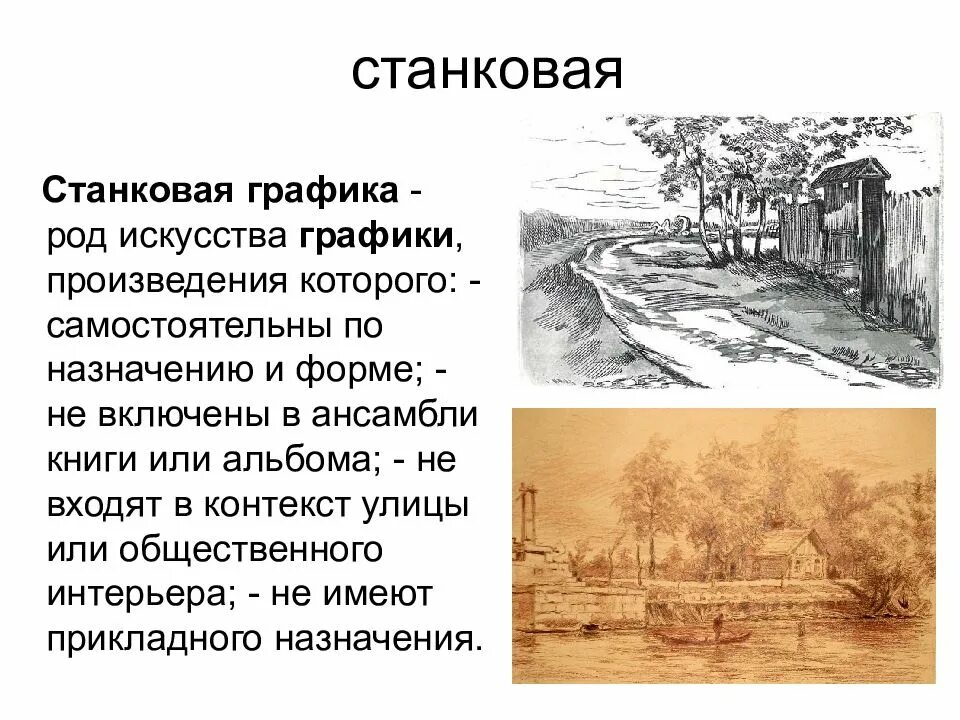 станковая

Станковая графика - род искусства графики, произведения которого: - самостоятельны по назначению и форме; - не включены в ансамбли книги или альбома; - не входят в контекст улицы или общественного интерьера; - не имеют прикладного назначения.